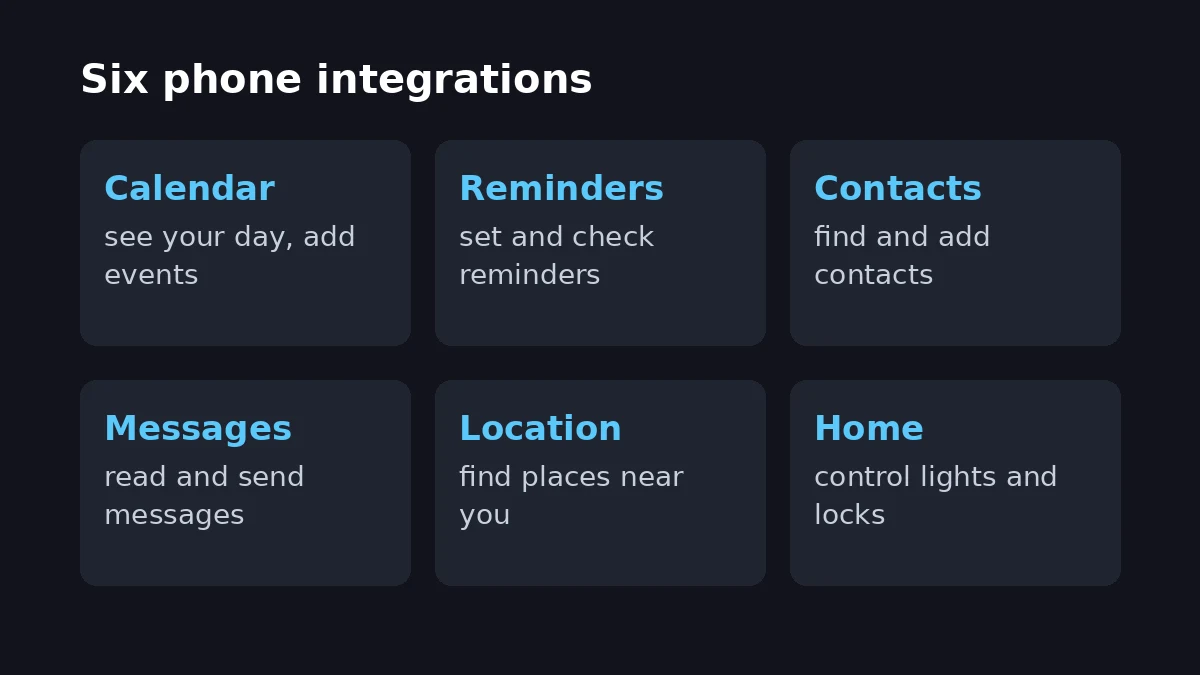 Six phone integrations

Calendar
see your day, add events

Reminders
set and check reminders

Contacts
find and add contacts

Messages
read and send messages

Location
find places near you

Home
control lights and locks